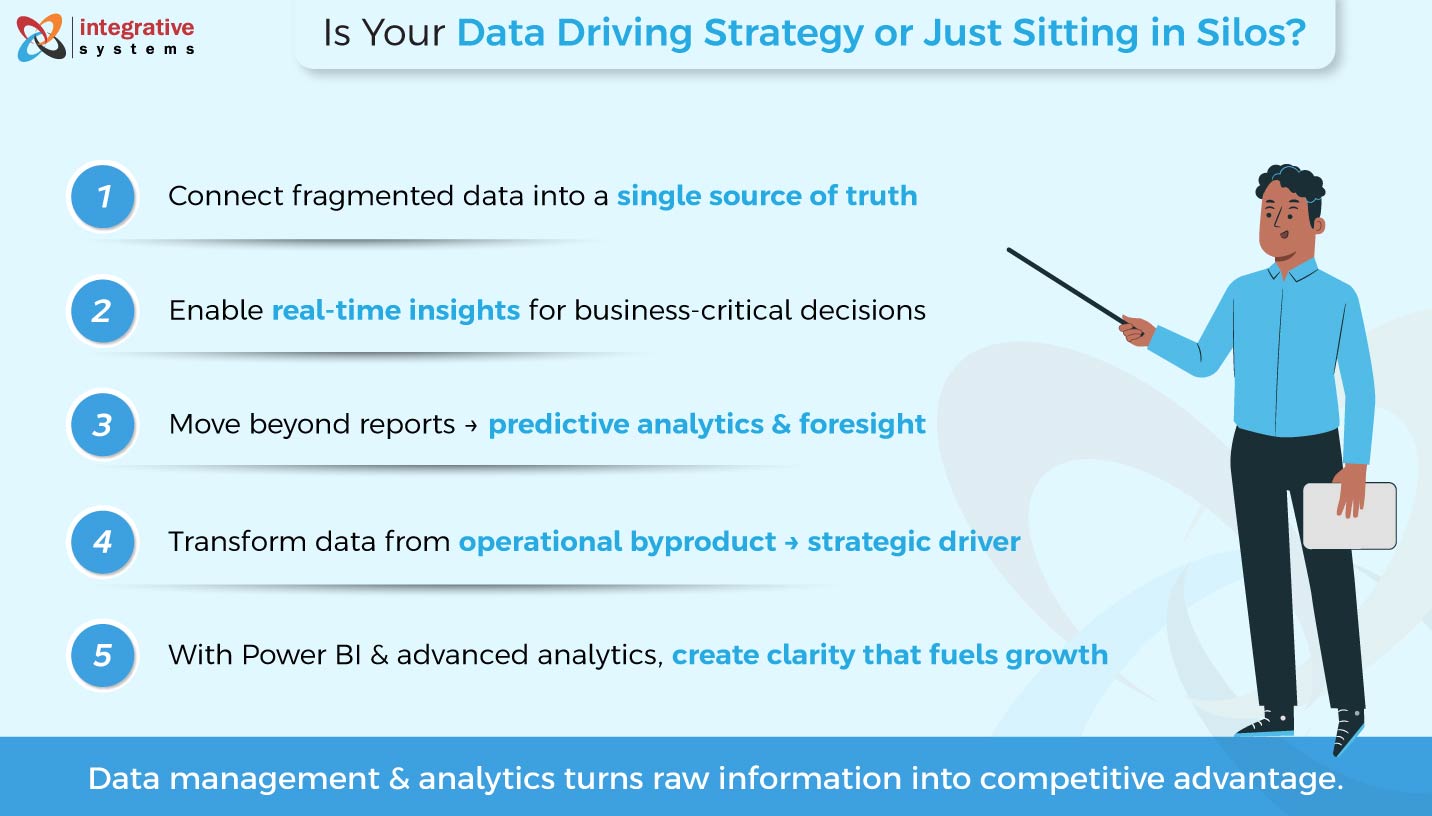 integrative
systems

Is Your Data Driving Strategy or Just Sitting in Silos?

1
Connect fragmented data into a single source of truth

2
Enable real-time insights for business-critical decisions

3
Move beyond reports → predictive analytics & foresight

4
Transform data from operational byproduct → strategic driver

5
With Power BI & advanced analytics, create clarity that fuels growth

Data management & analytics turns raw information into competitive advantage.